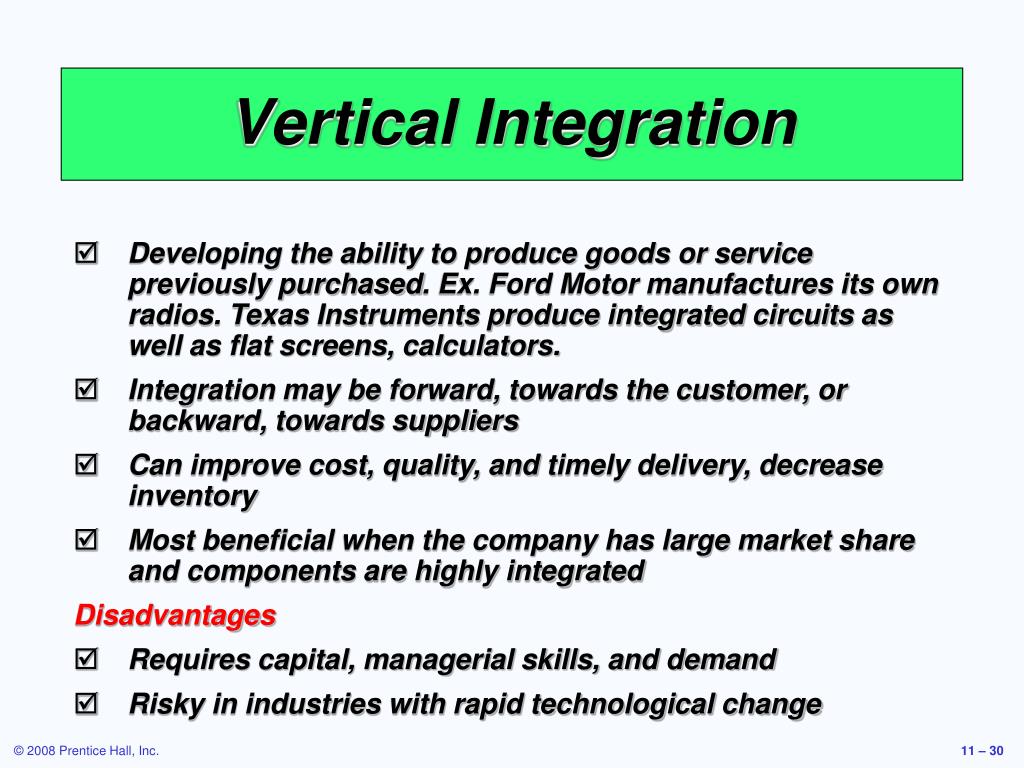 Vertical Integration

☑ Developing the ability to produce goods or service previously purchased. Ex. Ford Motor manufactures its own radios. Texas Instruments produce integrated circuits as well as flat screens, calculators.

☑ Integration may be forward, towards the customer, or backward, towards suppliers

☑ Can improve cost, quality, and timely delivery, decrease inventory

☑ Most beneficial when the company has large market share and components are highly integrated

Disadvantages

☑ Requires capital, managerial skills, and demand

☑ Risky in industries with rapid technological change

© 2008 Prentice Hall, Inc.

11 – 30